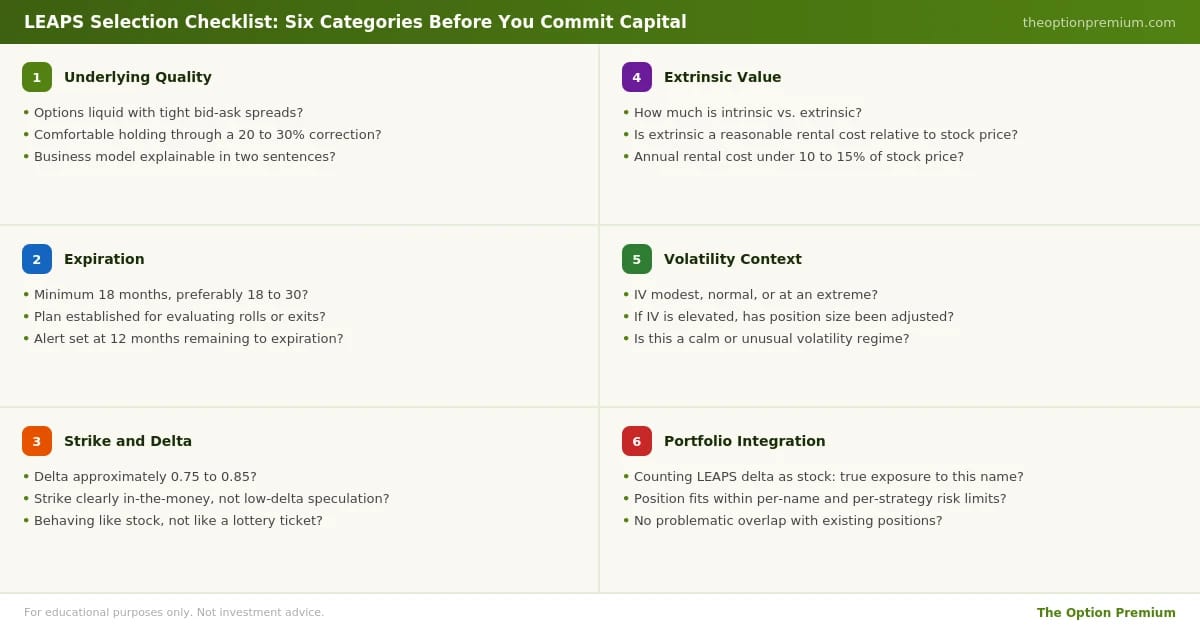 LEAPS Selection Checklist: Six Categories Before You Commit Capital

theoptionpremium.com

1 Underlying Quality
• Options liquid with tight bid-ask spreads?
• Comfortable holding through a 20 to 30% correction?
• Business model explainable in two sentences?

2 Expiration
• Minimum 18 months, preferably 18 to 30?
• Plan established for evaluating rolls or exits?
• Alert set at 12 months remaining to expiration?

3 Strike and Delta
• Delta approximately 0.75 to 0.85?
• Strike clearly in-the-money, not low-delta speculation?
• Behaving like stock, not like a lottery ticket?

4 Extrinsic Value
• How much is intrinsic vs. extrinsic?
• Is extrinsic a reasonable rental cost relative to stock price?
• Annual rental cost under 10 to 15% of stock price?

5 Volatility Context
• IV modest, normal, or at an extreme?
• If IV is elevated, has position size been adjusted?
• Is this a calm or unusual volatility regime?

6 Portfolio Integration
• Counting LEAPS delta as stock: true exposure to this name?
• Position fits within per-name and per-strategy risk limits?
• No problematic overlap with existing positions?

For educational purposes only. Not investment advice.

The Option Premium